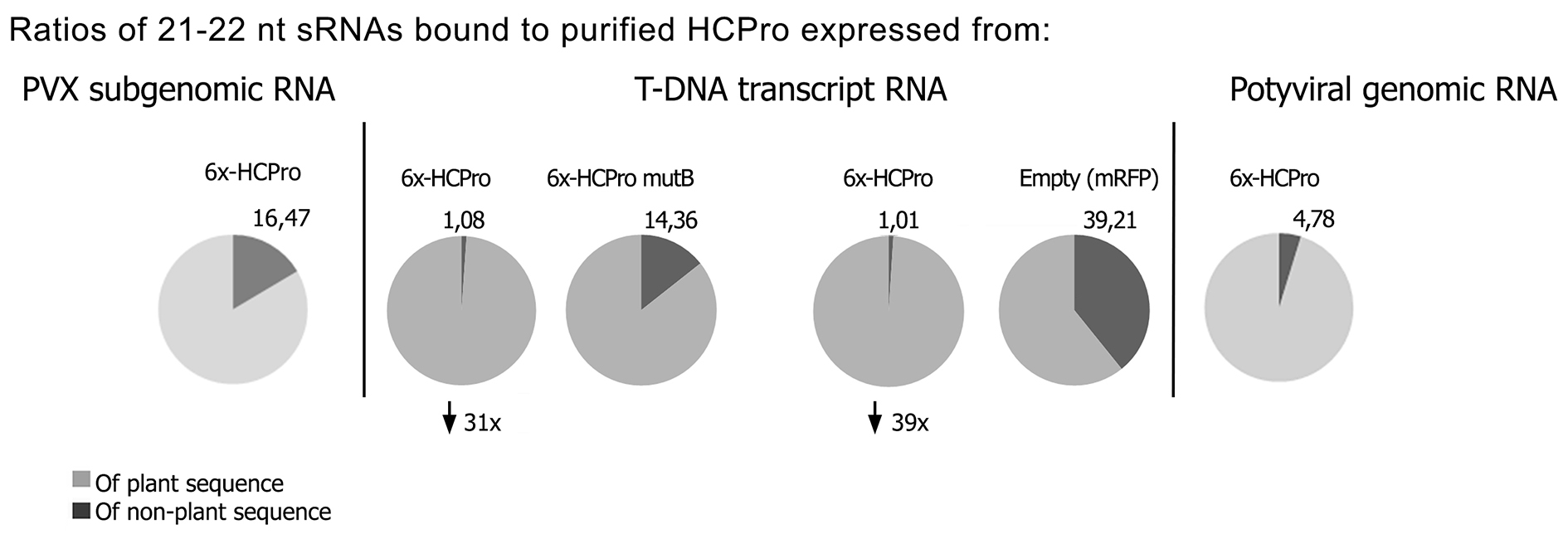 Ratios of 21-22 nt sRNAs bound to purified HCPro expressed from:

PVX subgenomic RNA

6x-HCPro

16,47

T-DNA transcript RNA

6x-HCPro

1,08

↓ 31x

6x-HCPro mutB

14,36

6x-HCPro

1,01

↓ 39x

Empty (mRFP)

39,21

Potyviral genomic RNA

6x-HCPro

4,78

Of plant sequence
Of non-plant sequence